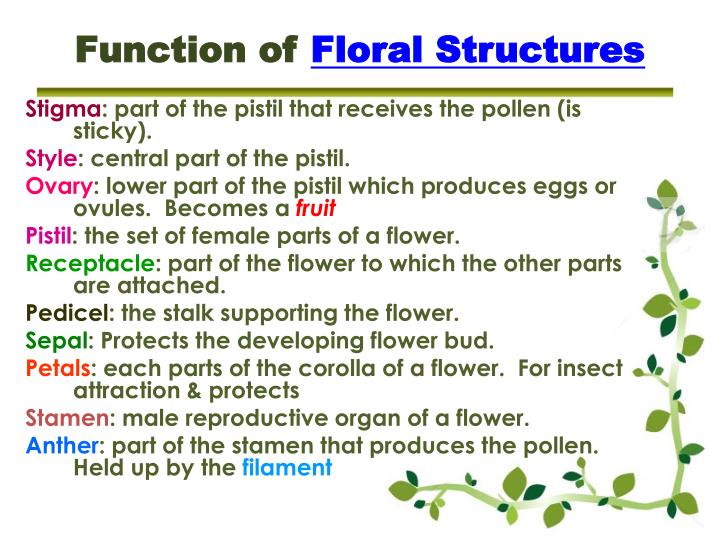 Function of Floral Structures

Stigma: part of the pistil that receives the pollen (is sticky).

Style: central part of the pistil.

Ovary: lower part of the pistil which produces eggs or ovules. Becomes a fruit

Pistil: the set of female parts of a flower.

Receptacle: part of the flower to which the other parts are attached.

Pedicel: the stalk supporting the flower.

Sepal: Protects the developing flower bud.

Petals: each parts of the corolla of a flower. For insect attraction & protects

Stamen: male reproductive organ of a flower.

Anther: part of the stamen that produces the pollen. Held up by the filament